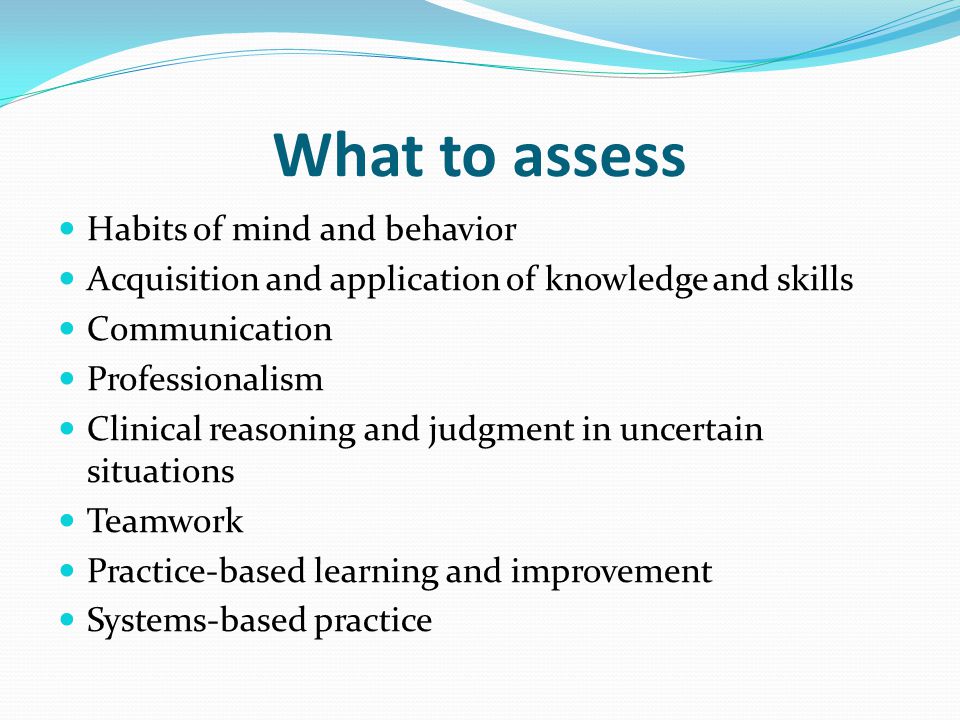 What to assess

- Habits of mind and behavior
- Acquisition and application of knowledge and skills
- Communication
- Professionalism
- Clinical reasoning and judgment in uncertain situations
- Teamwork
- Practice-based learning and improvement
- Systems-based practice